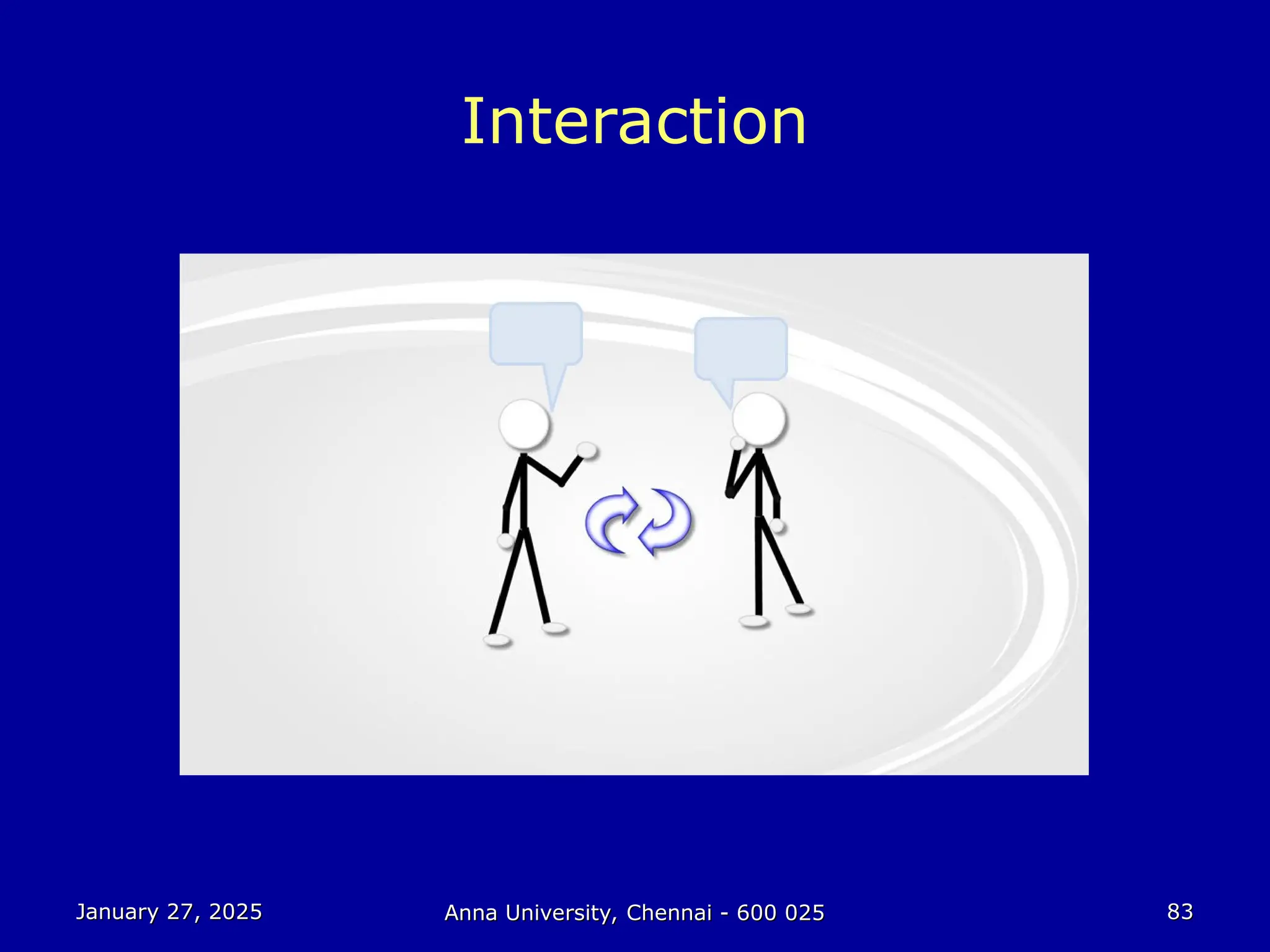 Interaction

January 27, 2025

Anna University, Chennai - 600 025

83